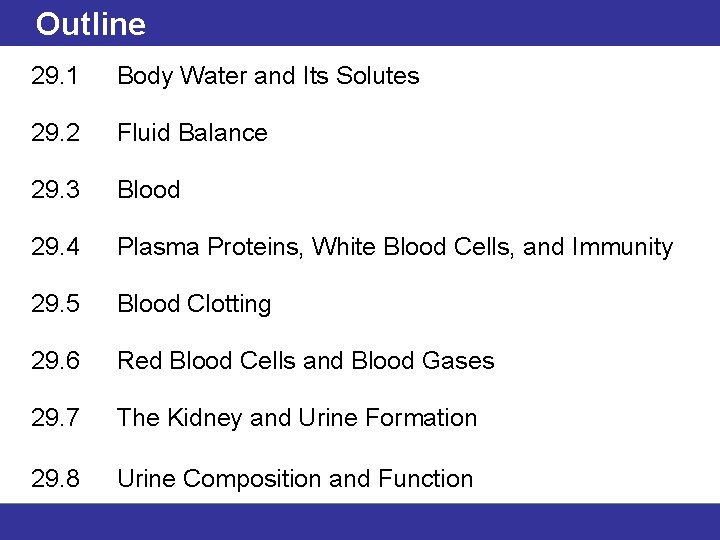 Outline

29.1 Body Water and Its Solutes

29.2 Fluid Balance

29.3 Blood

29.4 Plasma Proteins, White Blood Cells, and Immunity

29.5 Blood Clotting

29.6 Red Blood Cells and Blood Gases

29.7 The Kidney and Urine Formation

29.8 Urine Composition and Function